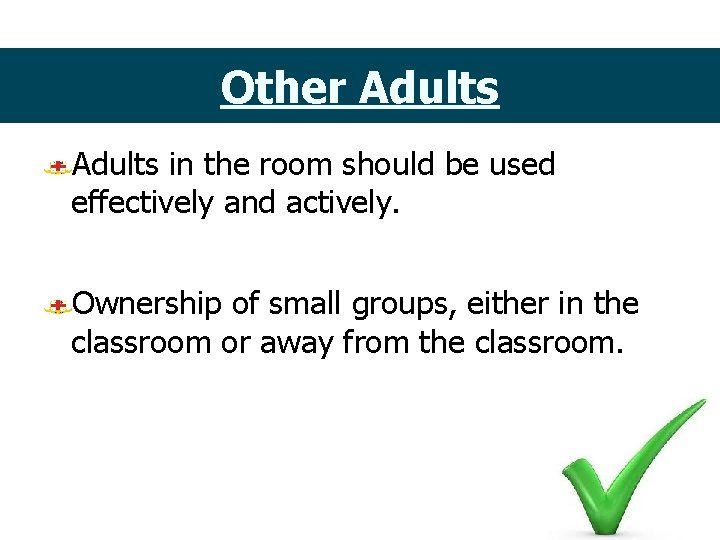 Other Adults

Adults in the room should be used effectively and actively.

Ownership of small groups, either in the classroom or away from the classroom.